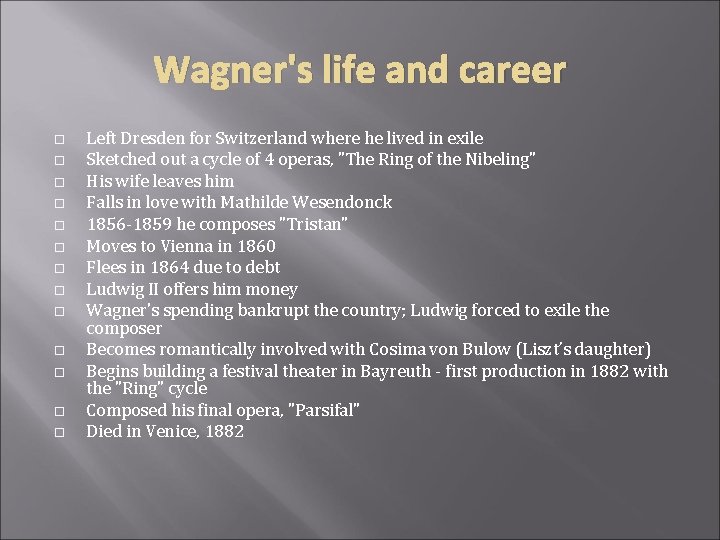 Wagner's life and career

□ Left Dresden for Switzerland where he lived in exile
□ Sketched out a cycle of 4 operas, "The Ring of the Nibeling"
□ His wife leaves him
□ Falls in love with Mathilde Wesendonck
□ 1856-1859 he composes "Tristan"
□ Moves to Vienna in 1860
□ Flees in 1864 due to debt
□ Ludwig II offers him money
□ Wagner's spending bankrupt the country; Ludwig forced to exile the composer
□ Becomes romantically involved with Cosima von Bulow (Liszt's daughter)
□ Begins building a festival theater in Bayreuth - first production in 1882 with the "Ring" cycle
□ Composed his final opera, "Parsifal"
□ Died in Venice, 1882